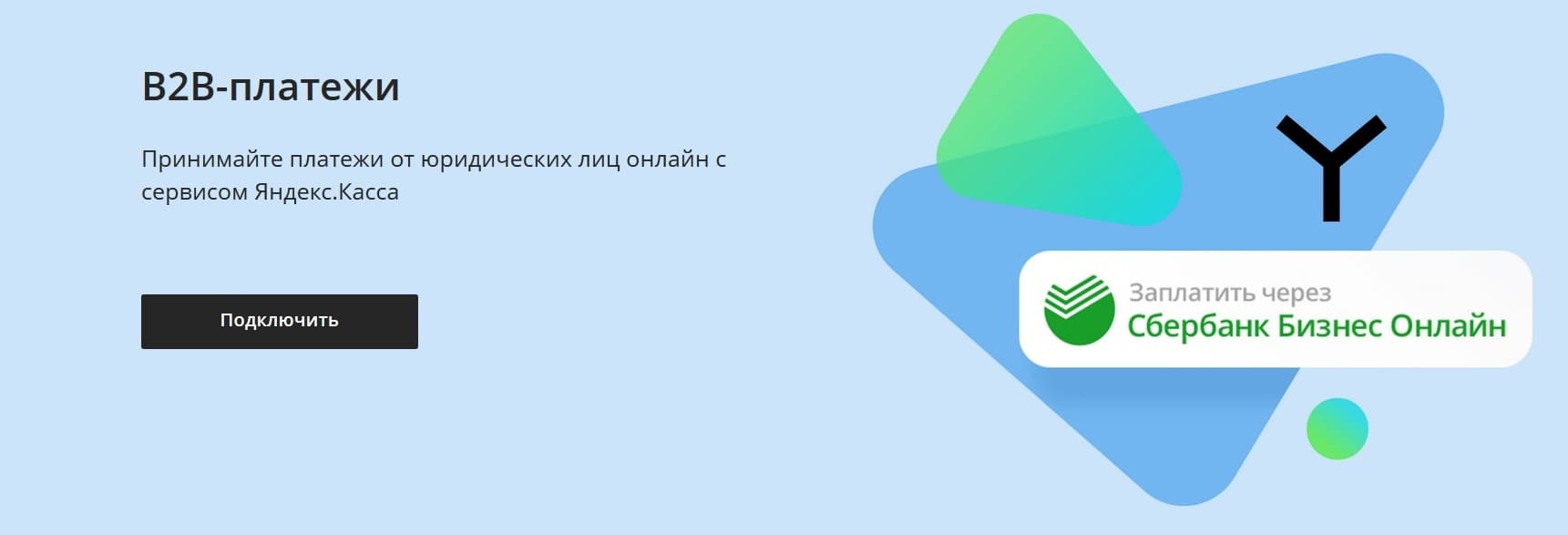 B2B-платежи

Принимайте платежи от юридических лиц онлайн с сервисом Яндекс.Касса

Подключить

Заплатить через
Сбербанк Бизнес Онлайн